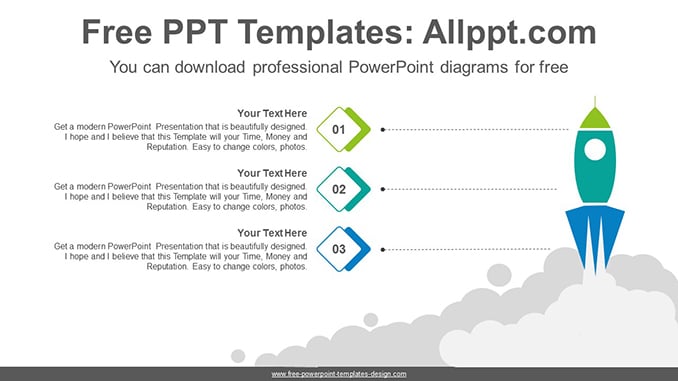 Free PPT Templates: Allppt.com

You can download professional PowerPoint diagrams for free

Your Text Here

Get a modern PowerPoint Presentation that is beautifully designed. I hope and I believe that this Template will your Time, Money and Reputation. Easy to change colors, photos.

01

Your Text Here

Get a modern PowerPoint Presentation that is beautifully designed. I hope and I believe that this Template will your Time, Money and Reputation. Easy to change colors, photos.

02

Your Text Here

Get a modern PowerPoint Presentation that is beautifully designed. I hope and I believe that this Template will your Time, Money and Reputation. Easy to change colors, photos.

03

www.free-powerpoint-templates-design.com